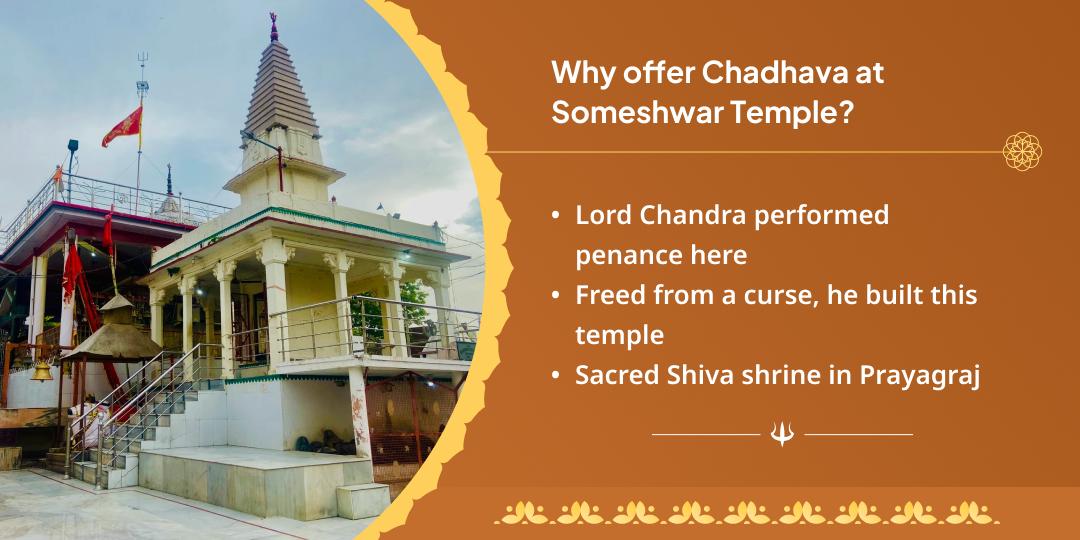 Why offer Chadhava at Someshwar Temple?

• Lord Chandra performed penance here
• Freed from a curse, he built this temple
• Sacred Shiva shrine in Prayagraj